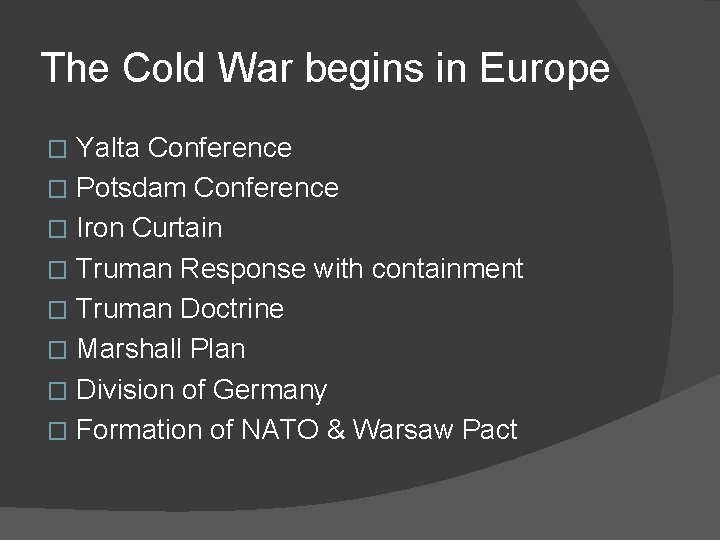 The Cold War begins in Europe

□ Yalta Conference
□ Potsdam Conference
□ Iron Curtain
□ Truman Response with containment
□ Truman Doctrine
□ Marshall Plan
□ Division of Germany
□ Formation of NATO & Warsaw Pact